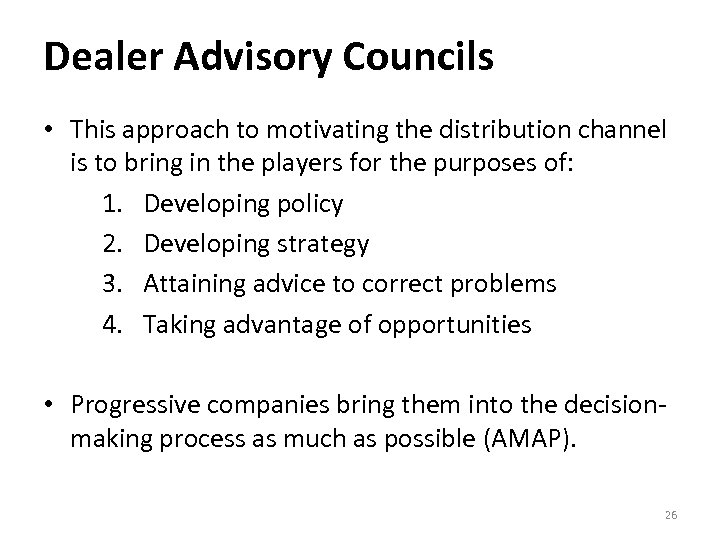 Dealer Advisory Councils

• This approach to motivating the distribution channel is to bring in the players for the purposes of:
1. Developing policy
2. Developing strategy
3. Attaining advice to correct problems
4. Taking advantage of opportunities

• Progressive companies bring them into the decision-making process as much as possible (AMAP).

26